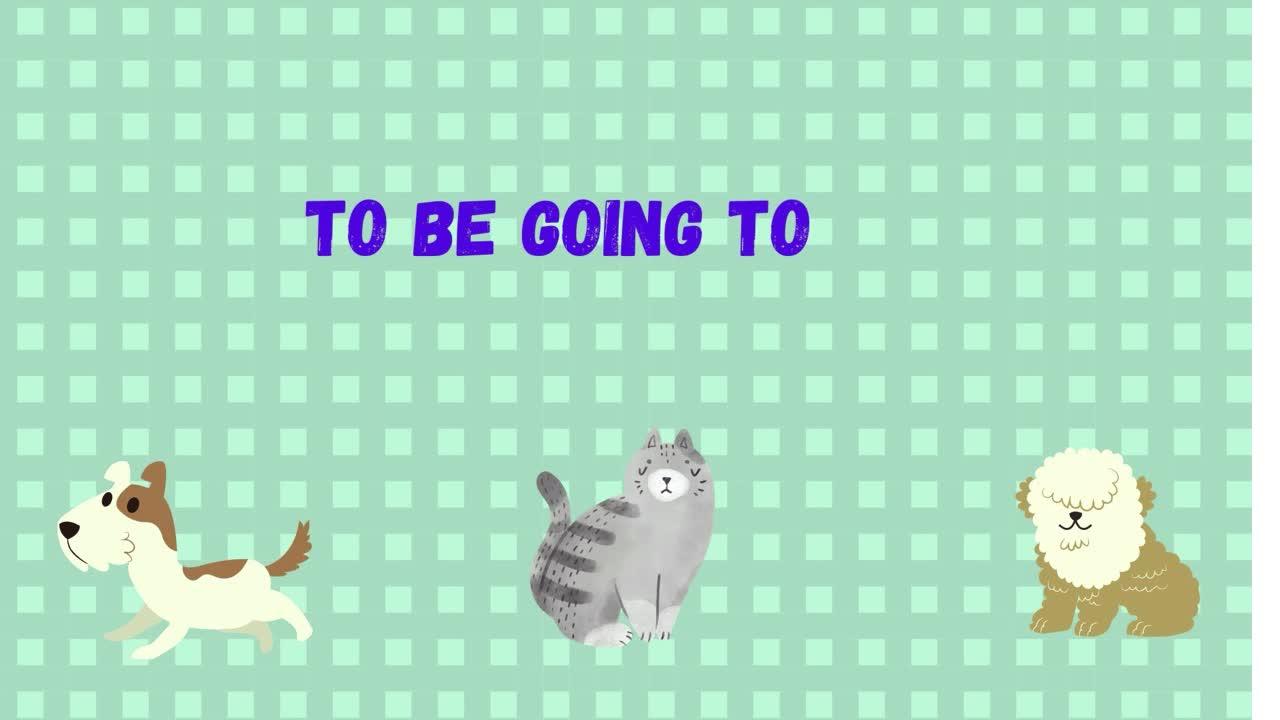 TO BE GOING TO